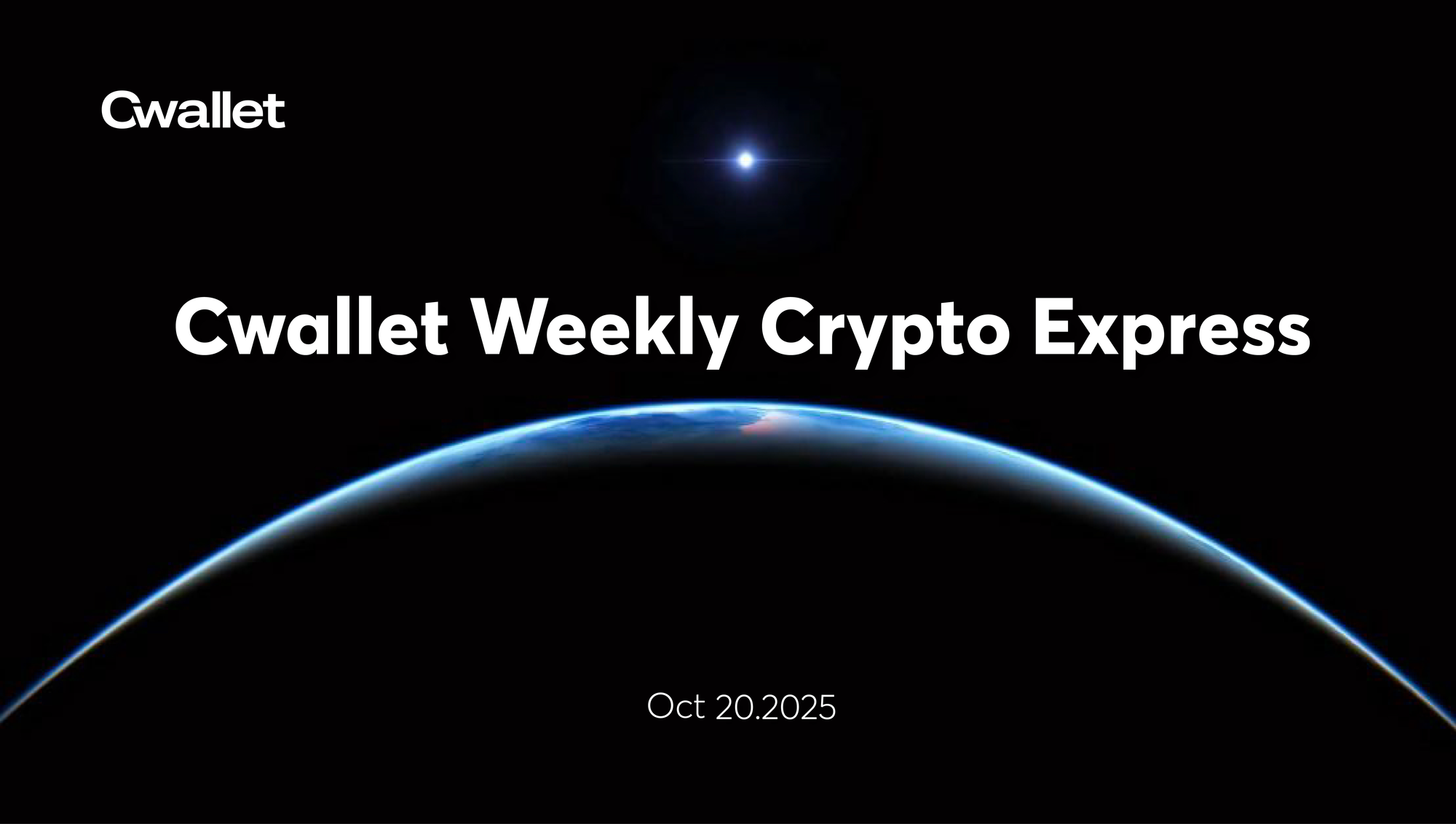 Cwallet

Cwallet Weekly Crypto Express

Oct 20.2025